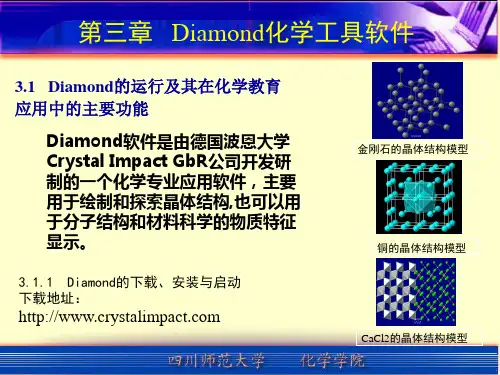 第三章 Diamond化学工具软件

3.1 Diamond的运行及其在化学教育应用中的主要功能

Diamond软件是由德国波恩大学Crystal Impact GbR公司开发研制的一个化学专业应用软件，主要用于绘制和探索晶体结构,也可以用于分子结构和材料科学的物质特征显示。

3.1.1 Diamond的下载、安装与启动
下载地址：
http://www.crystalimpact.com

金刚石的晶体结构模型

铜的晶体结构模型

CaCl2的晶体结构模型

四川师范大学 化学学院